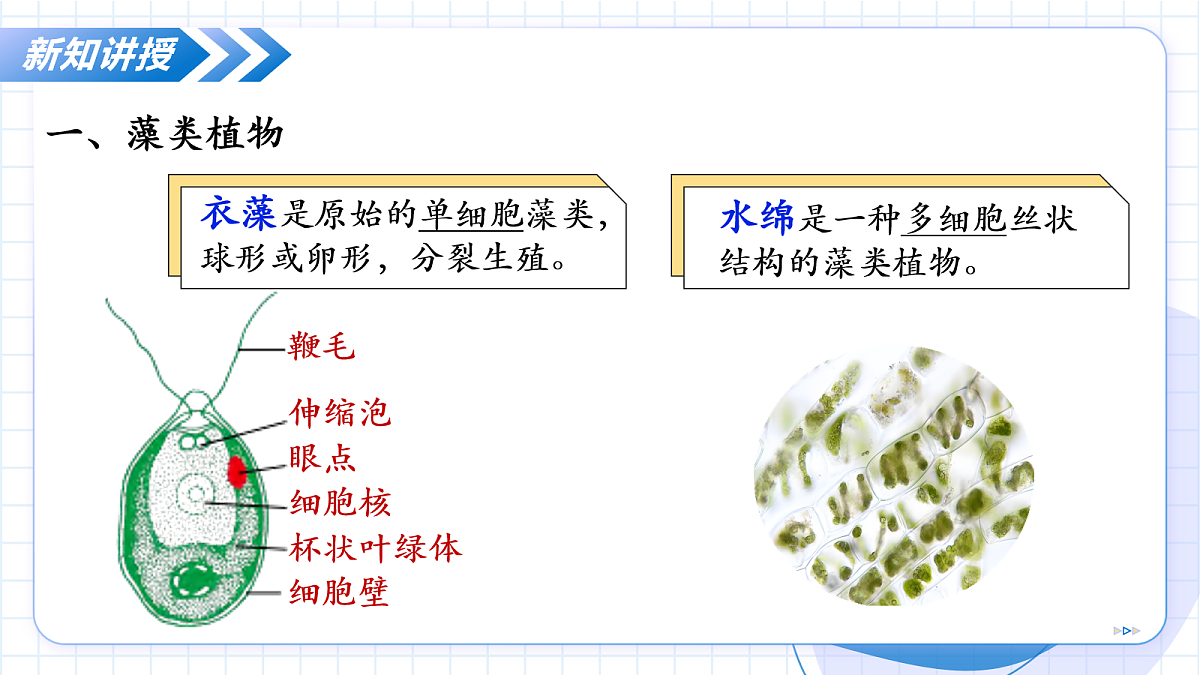 新知讲授

一、藻类植物

衣藻是原始的单细胞藻类，球形或卵形，分裂生殖。

水绵是一种多细胞丝状结构的藻类植物。

鞭毛
伸缩泡
眼点
细胞核
杯状叶绿体
细胞壁